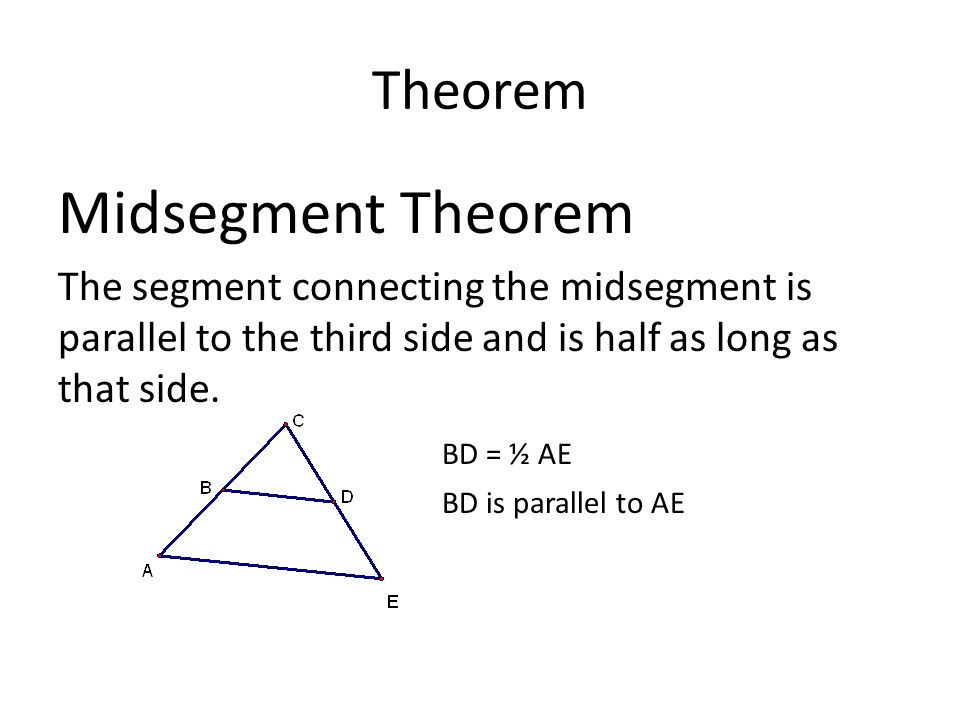 Theorem

Midsegment Theorem

The segment connecting the midsegment is parallel to the third side and is half as long as that side.

C
B
D
A
E

BD = ½ AE

BD is parallel to AE